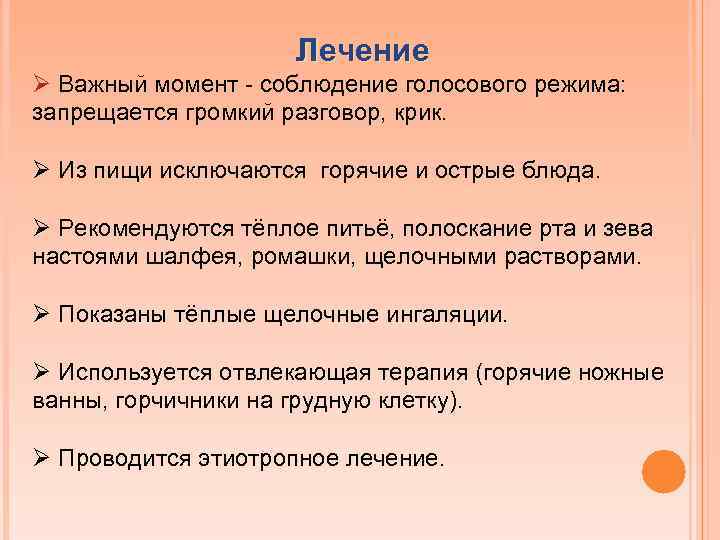 Лечение

➢ Важный момент - соблюдение голосового режима: запрещается громкий разговор, крик.

➢ Из пищи исключаются горячие и острые блюда.

➢ Рекомендуются тёплое питьё, полоскание рта и зева настоями шалфея, ромашки, щелочными растворами.

➢ Показаны тёплые щелочные ингаляции.

➢ Используется отвлекающая терапия (горячие ножные ванны, горчичники на грудную клетку).

➢ Проводится этиотропное лечение.